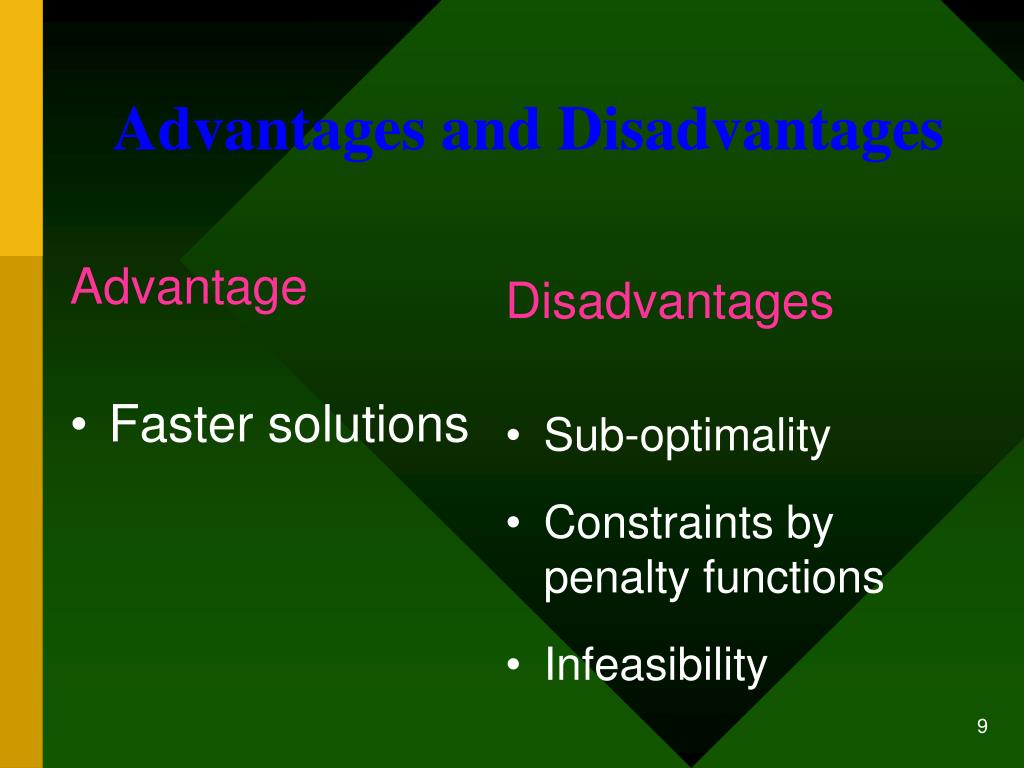 Advantages and Disadvantages

Advantage

• Faster solutions

Disadvantages

• Sub-optimality

• Constraints by penalty functions

• Infeasibility

9